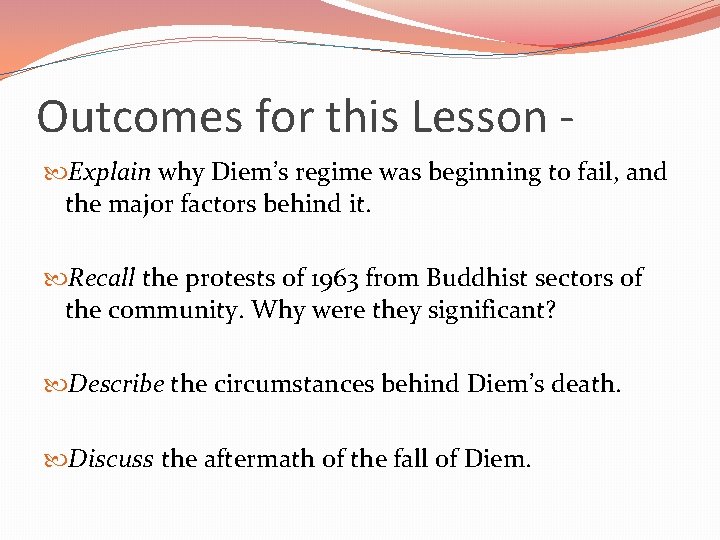 Outcomes for this Lesson -

Explain why Diem's regime was beginning to fail, and the major factors behind it.

Recall the protests of 1963 from Buddhist sectors of the community. Why were they significant?

Describe the circumstances behind Diem's death.

Discuss the aftermath of the fall of Diem.